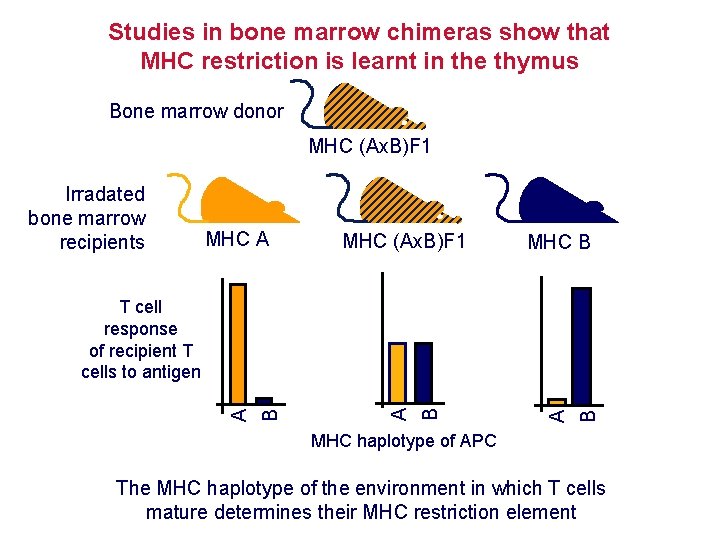 Studies in bone marrow chimeras show that MHC restriction is learnt in the thymus

Bone marrow donor

MHC (AxB)F1

Irradated bone marrow recipients

MHC A

MHC (AxB)F1

MHC B

T cell response of recipient T cells to antigen

A B

A B

A B

MHC haplotype of APC

The MHC haplotype of the environment in which T cells mature determines their MHC restriction element